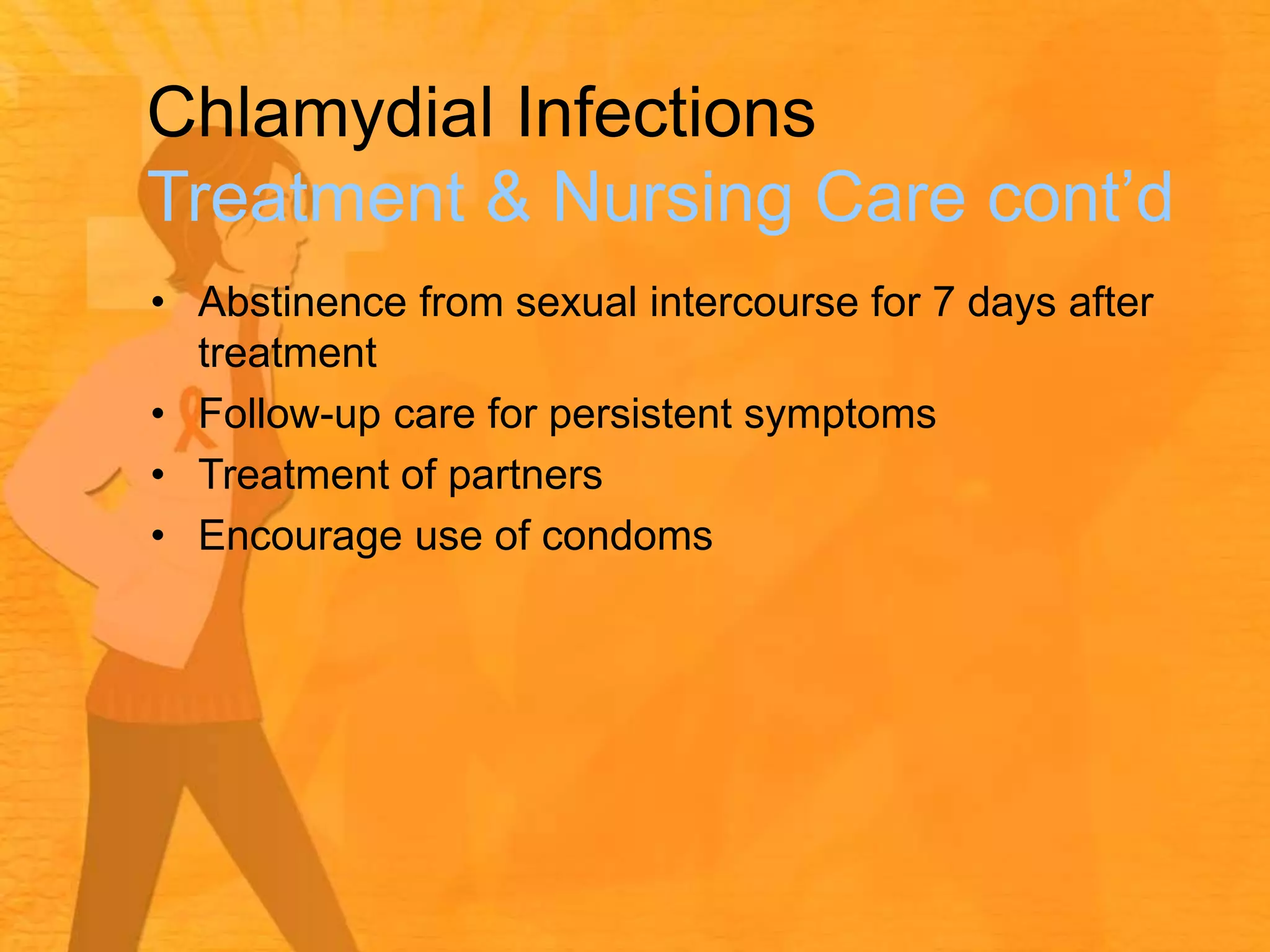 Chlamydial Infections
Treatment & Nursing Care cont’d

• Abstinence from sexual intercourse for 7 days after treatment
• Follow-up care for persistent symptoms
• Treatment of partners
• Encourage use of condoms